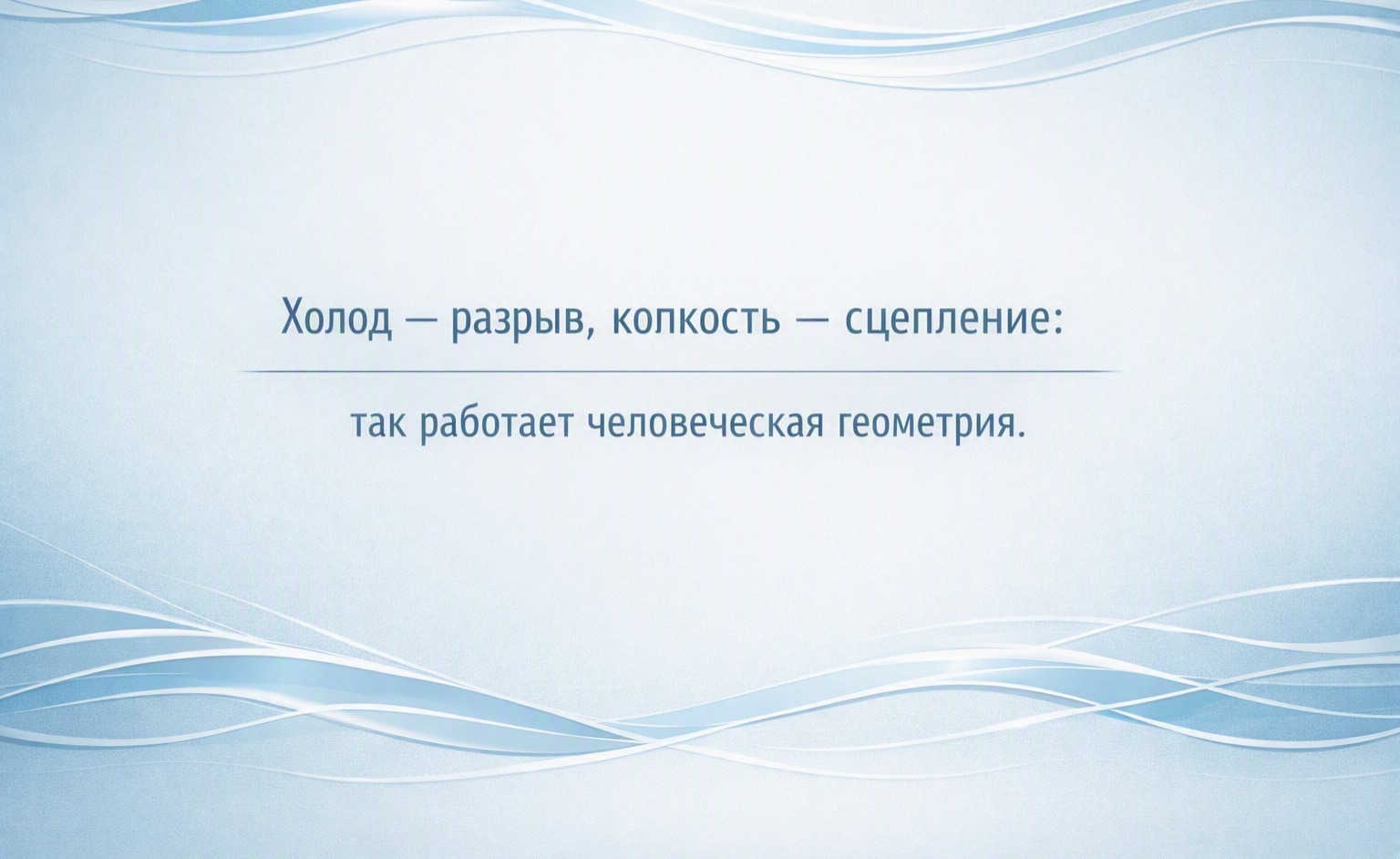 Холод — разрыв, колкость — сцепление:

так работает человеческая геометрия.